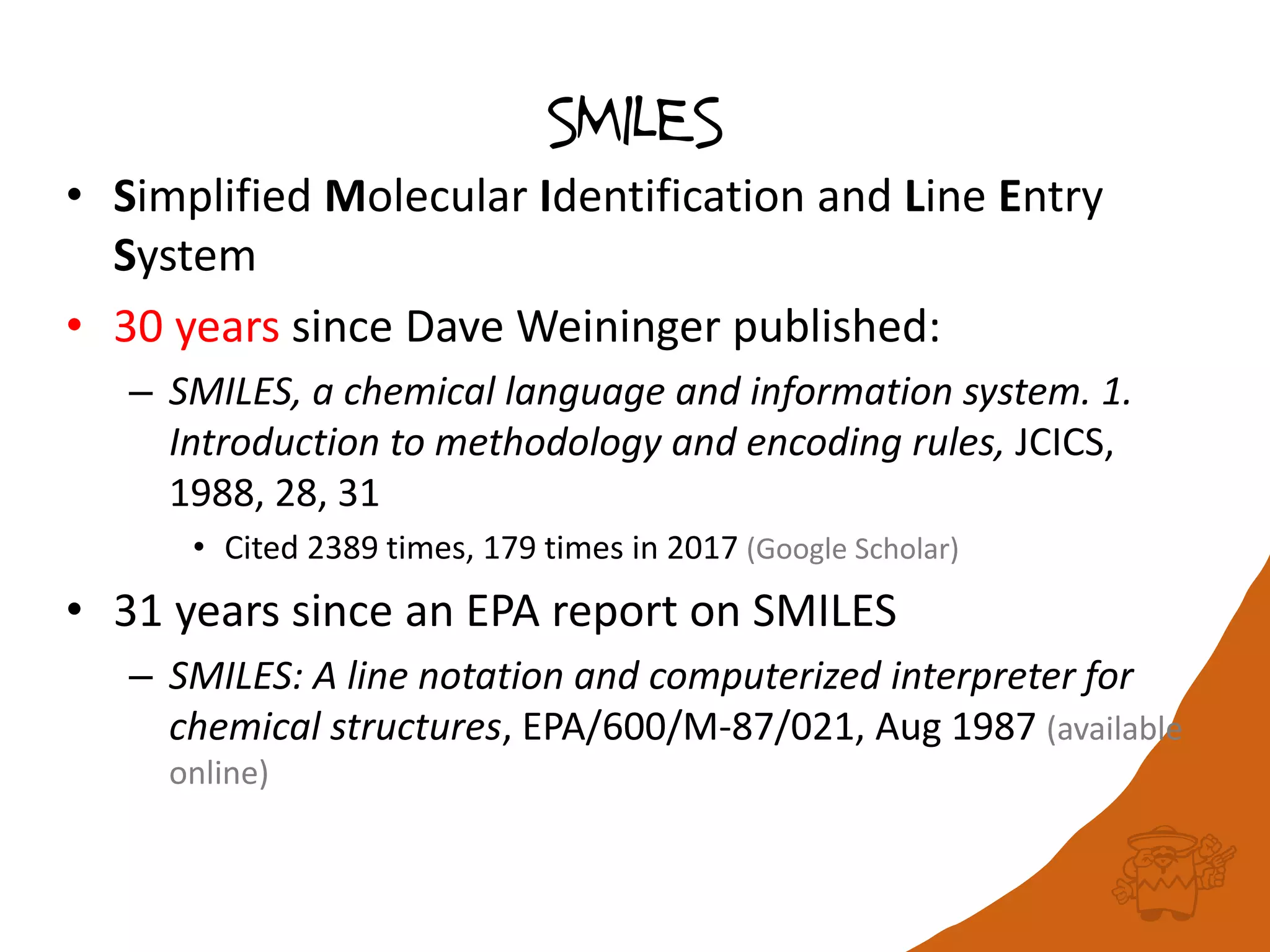 SMILES

• Simplified Molecular Identification and Line Entry System

• 30 years since Dave Weininger published:

– SMILES, a chemical language and information system. 1. Introduction to methodology and encoding rules, JCICS, 1988, 28, 31

• Cited 2389 times, 179 times in 2017 (Google Scholar)

• 31 years since an EPA report on SMILES

– SMILES: A line notation and computerized interpreter for chemical structures, EPA/600/M-87/021, Aug 1987 (available online)